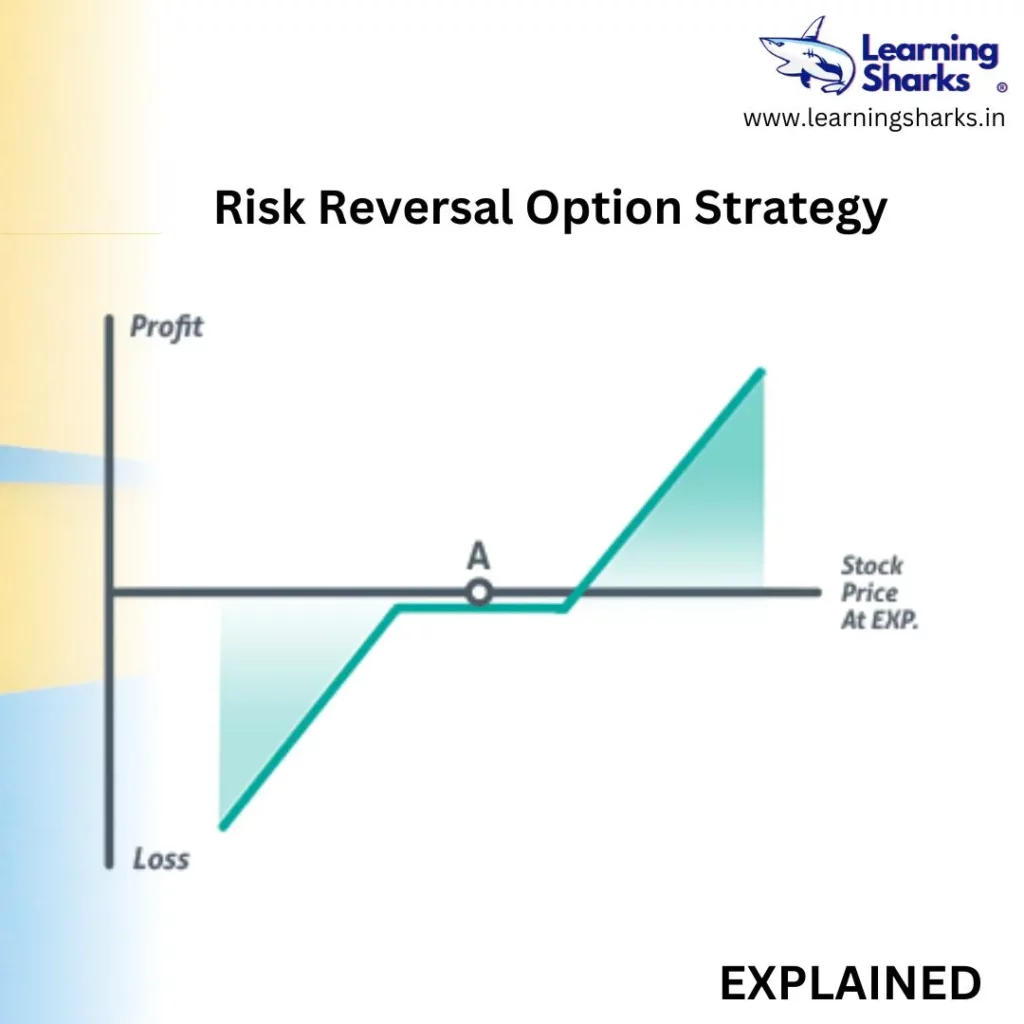 Learning Sharks ®
www.learningsharks.in

Risk Reversal Option Strategy

Profit

A

Stock Price At EXP.

Loss

EXPLAINED